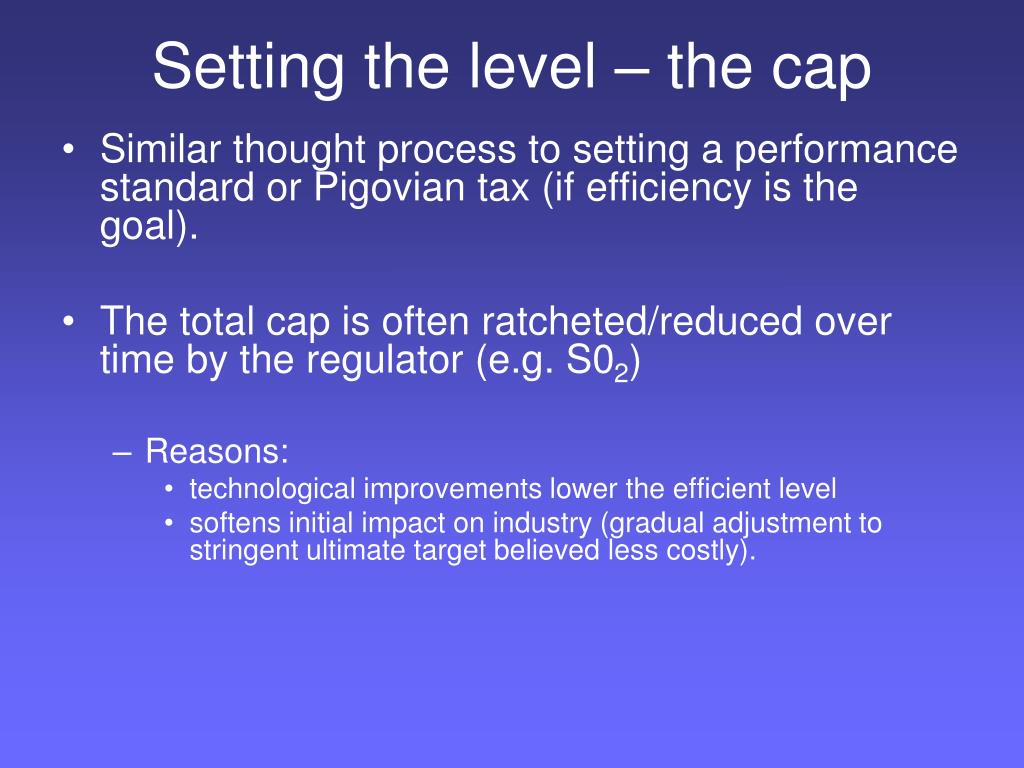 Setting the level – the cap

• Similar thought process to setting a performance standard or Pigovian tax (if efficiency is the goal).

• The total cap is often ratcheted/reduced over time by the regulator (e.g. $S0_2$)

– Reasons:
• technological improvements lower the efficient level
• softens initial impact on industry (gradual adjustment to stringent ultimate target believed less costly).